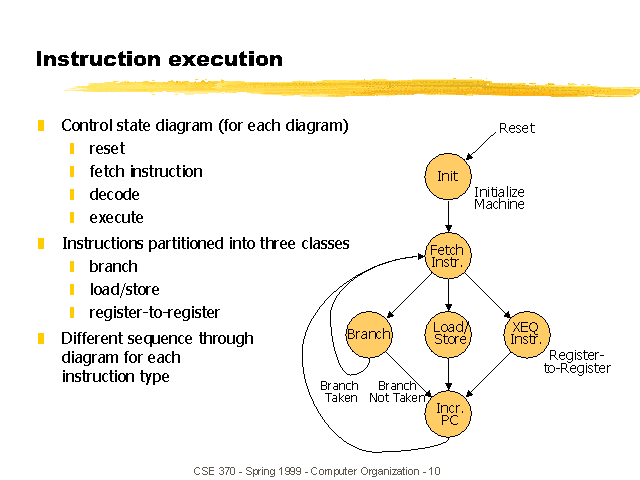 Instruction execution

Control state diagram (for each diagram)
reset
fetch instruction
decode
execute

Instructions partitioned into three classes
branch
load/store
register-to-register

Different sequence through diagram for each instruction type

Reset

Init

Initialize Machine

Fetch Instr.

Branch

Load/ Store

XEQ Instr.

Register-to-Register

Branch Taken

Branch Not Taken

Incr. PC

CSE 370 - Spring 1999 - Computer Organization - 10